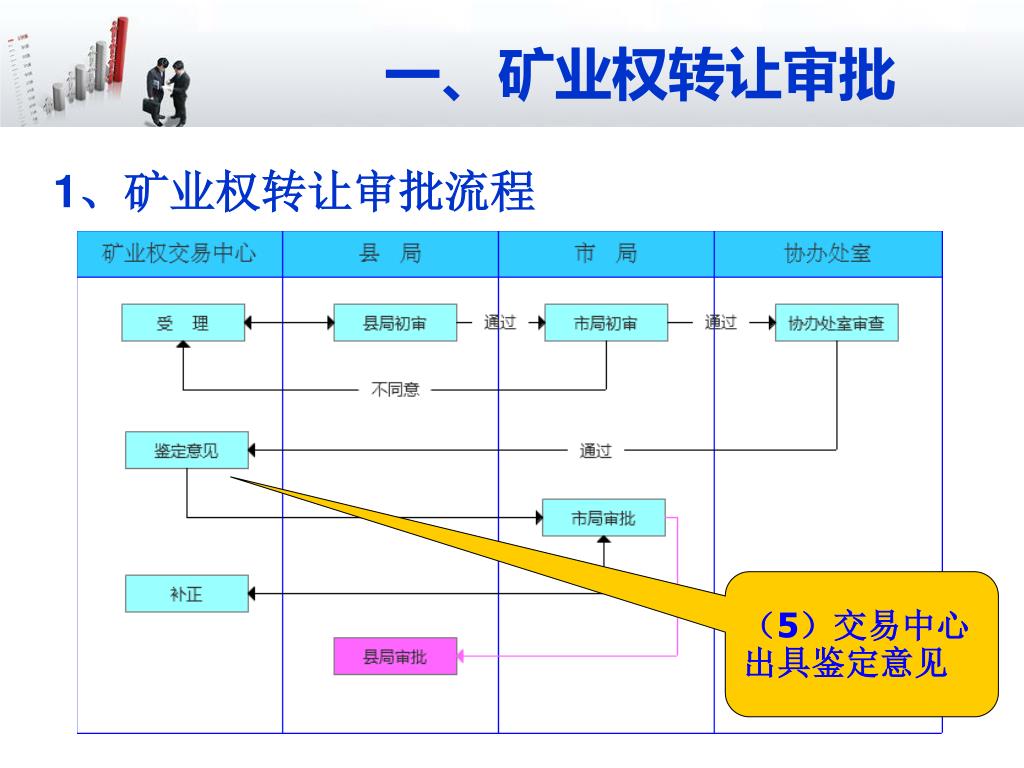 一、矿业权转让审批

1、矿业权转让审批流程

| 矿业权交易中心 | 县　局 | 市　局 | 协办处室 |
|---|---|---|---|

受　理

县局初审

通过

市局初审

通过

协办处室审查

不同意

鉴定意见

通过

市局审批

补正

县局审批

（5）交易中心出具鉴定意见